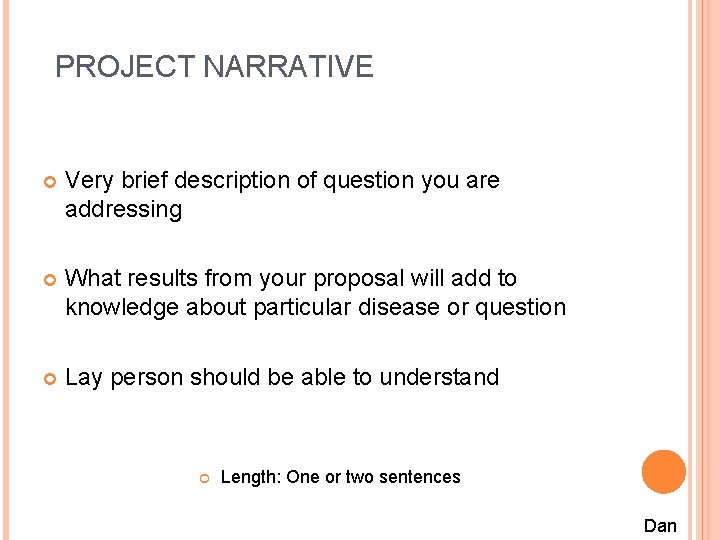 PROJECT NARRATIVE

Very brief description of question you are addressing

What results from your proposal will add to knowledge about particular disease or question

Lay person should be able to understand

Length: One or two sentences

Dan